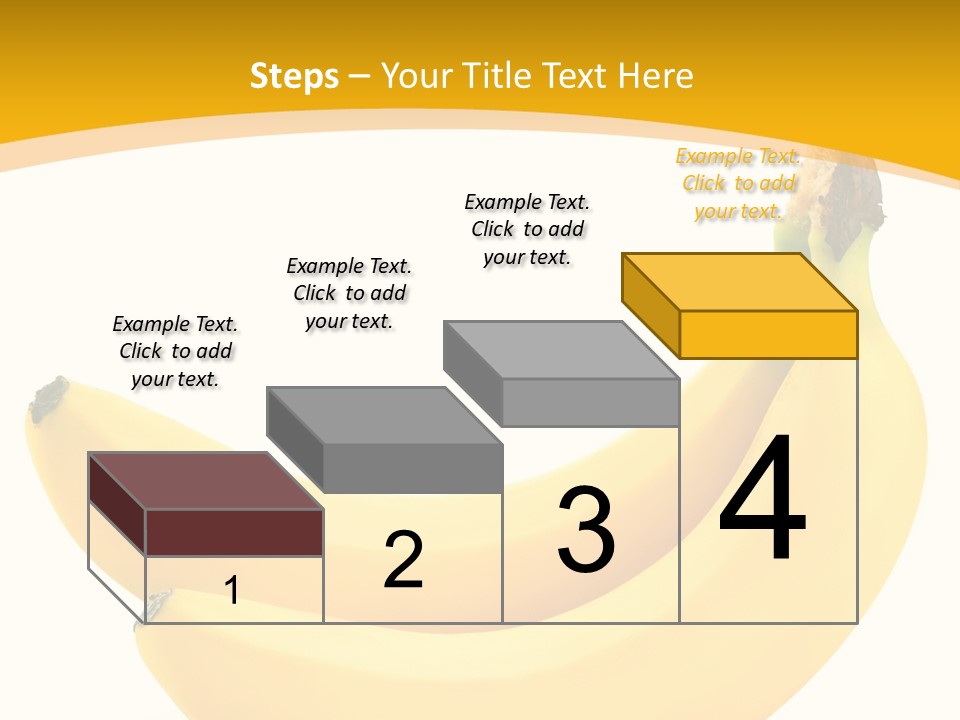 Steps – Your Title Text Here

Example Text. Click to add your text.

Example Text. Click to add your text.

Example Text. Click to add your text.

Example Text. Click to add your text.

1

2

3

4